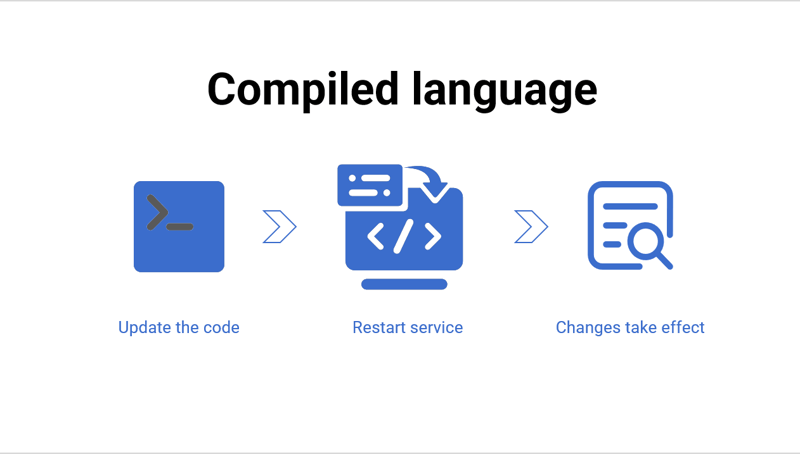 Compiled language

Update the code

Restart service

Changes take effect